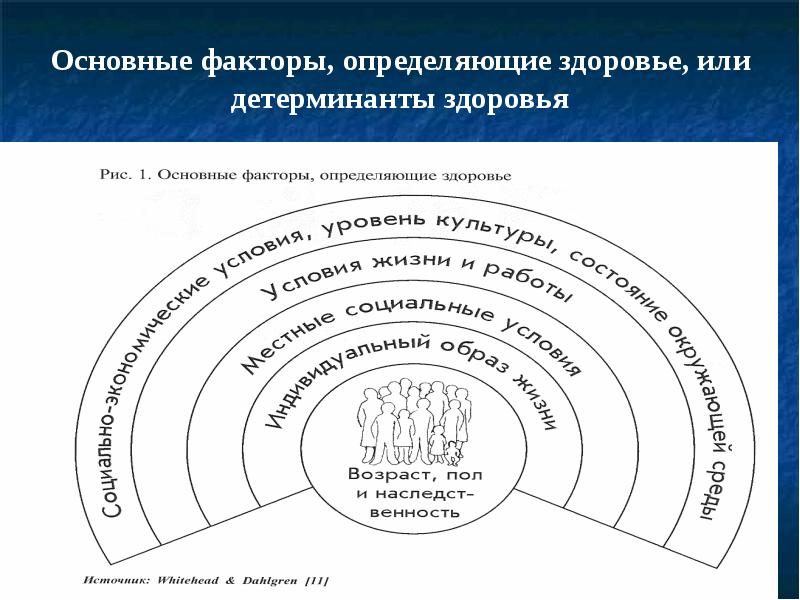 Основные факторы, определяющие здоровье, или детерминанты здоровья

Рис. 1. Основные факторы, определяющие здоровье

Социально-экономические условия, уровень культуры, состояние окружающей среды

Условия жизни и работы

Местные социальные условия

Индивидуальный образ жизни

Возраст, пол и наследственность

Источник: Whitehead & Dahlgren [11]